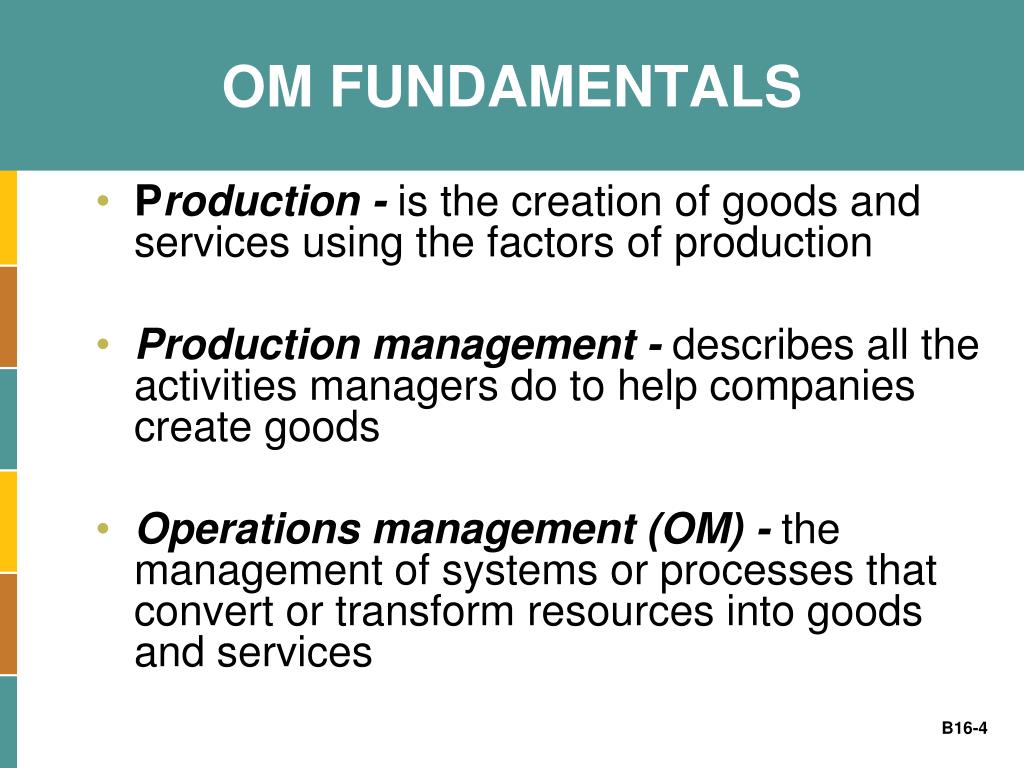 OM FUNDAMENTALS

• Production - is the creation of goods and services using the factors of production

• Production management - describes all the activities managers do to help companies create goods

• Operations management (OM) - the management of systems or processes that convert or transform resources into goods and services

B16-4